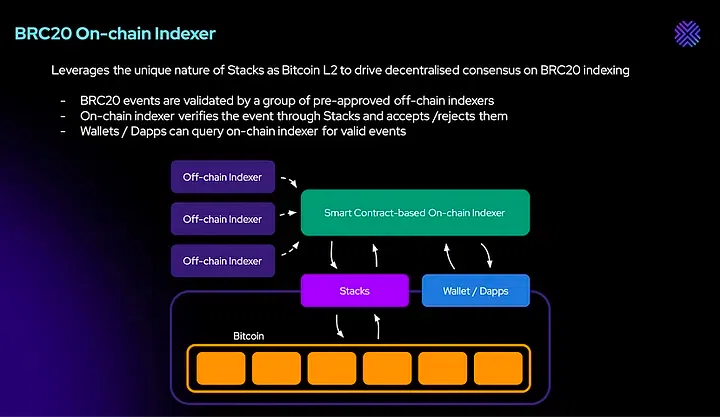 BRC20 On-chain Indexer

Leverages the unique nature of Stacks as Bitcoin L2 to drive decentralised consensus on BRC20 indexing

- BRC20 events are validated by a group of pre-approved off-chain indexers
- On-chain indexer verifies the event through Stacks and accepts /rejects them
- Wallets / Dapps can query on-chain indexer for valid events

Off-chain Indexer

Off-chain Indexer

Off-chain Indexer

Smart Contract-based On-chain Indexer

Stacks

Wallet / Dapps

Bitcoin